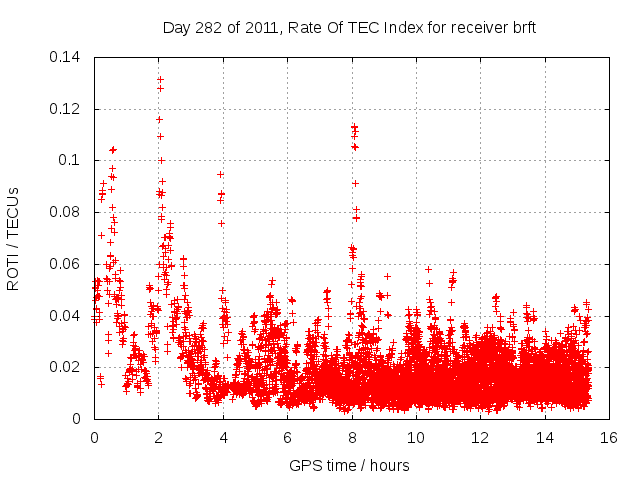 Day 282 of 2011, Rate Of TEC Index for receiver brft

ROTI / TECUs

0.14
0.12
0.1
0.08
0.06
0.04
0.02
0

0
2
4
6
8
10
12
14
16

GPS time / hours